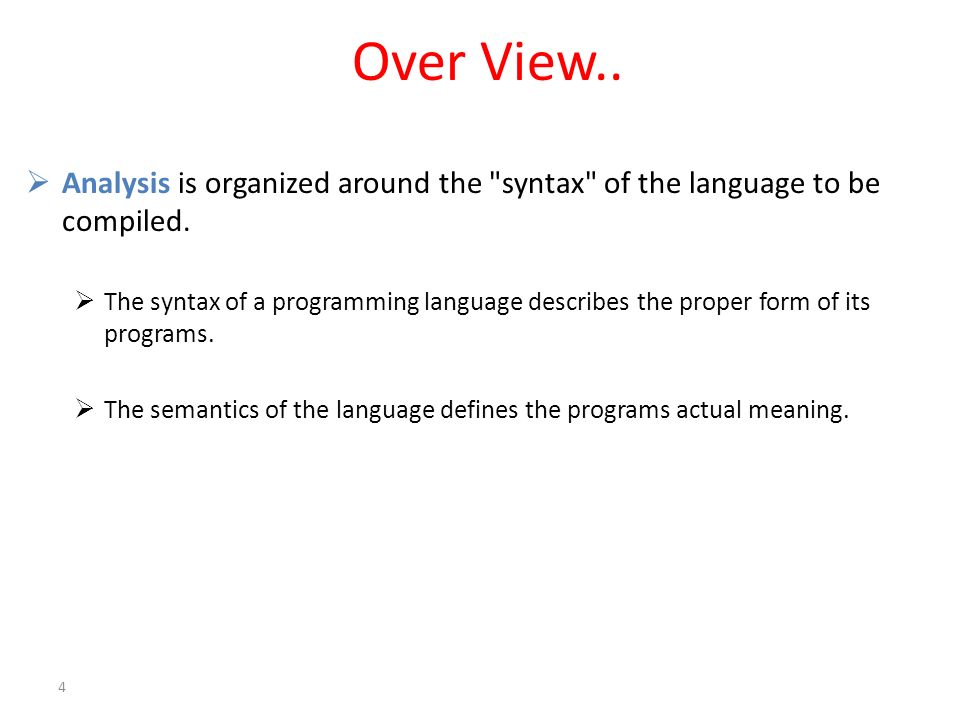 Over View..

➢ Analysis is organized around the "syntax" of the language to be compiled.

➢ The syntax of a programming language describes the proper form of its programs.

➢ The semantics of the language defines the programs actual meaning.

4